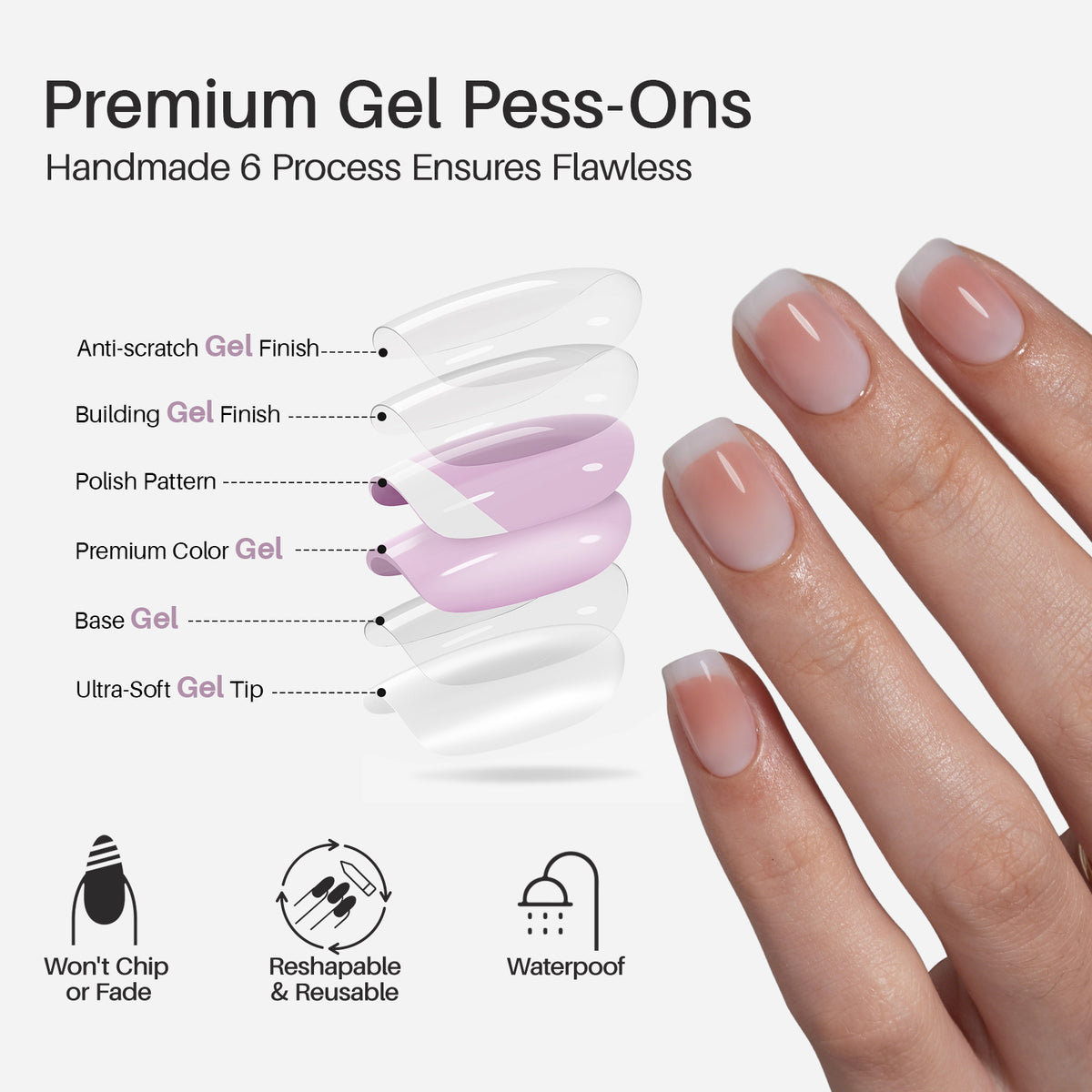 Premium Gel Pess-Ons
Handmade 6 Process Ensures Flawless

Anti-scratch Gel Finish

Building Gel Finish

Polish Pattern

Premium Color Gel

Base Gel

Ultra-Soft Gel Tip

Won't Chip or Fade

Reshapable & Reusable

Waterpoof